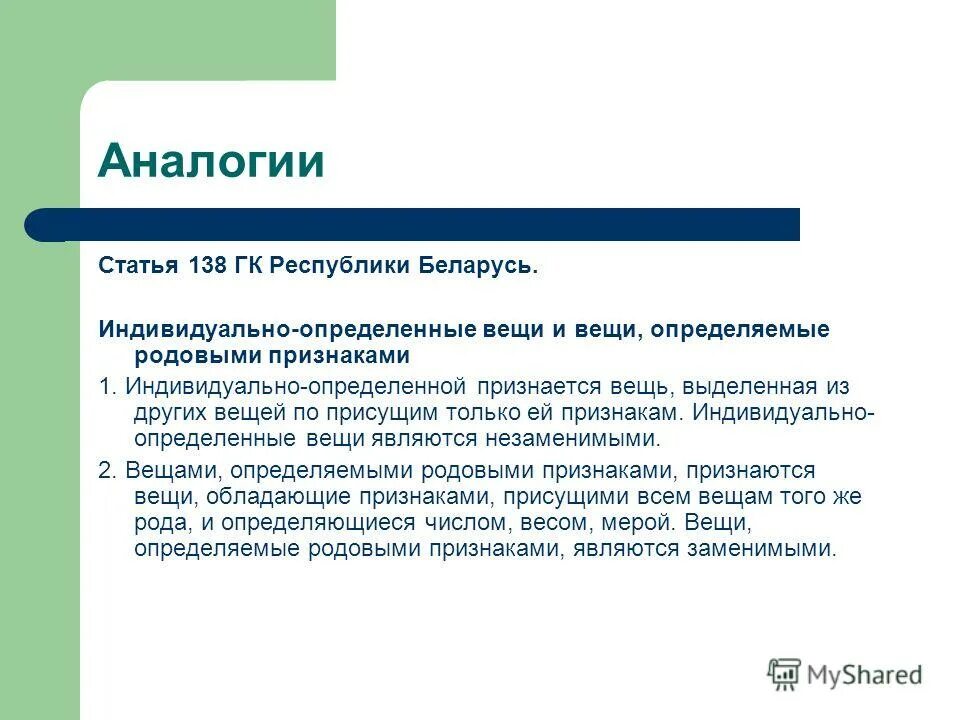 Аналогии

Статья 138 ГК Республики Беларусь.

Индивидуально-определенные вещи и вещи, определяемые родовыми признаками

1. Индивидуально-определенной признается вещь, выделенная из других вещей по присущим только ей признакам. Индивидуально-определенные вещи являются незаменимыми.

2. Вещами, определяемыми родовыми признаками, признаются вещи, обладающие признаками, присущими всем вещам того же рода, и определяющиеся числом, весом, мерой. Вещи, определяемые родовыми признаками, являются заменимыми.

MyShared